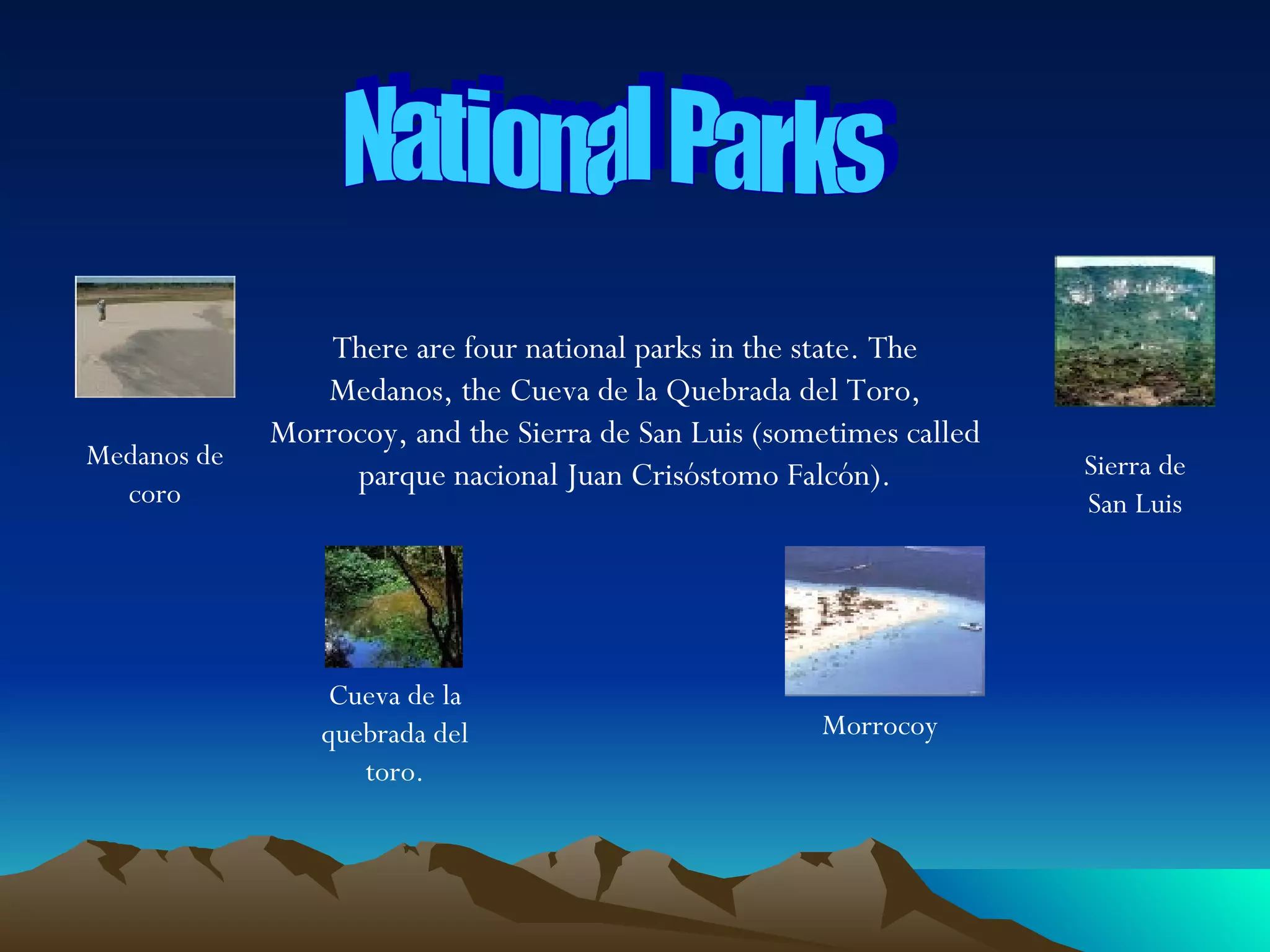 National Parks

Medanos de coro

There are four national parks in the state. The Medanos, the Cueva de la Quebrada del Toro, Morrocoy, and the Sierra de San Luis (sometimes called parque nacional Juan Crisóstomo Falcón).

Sierra de San Luis

Cueva de la quebrada del toro.

Morrocoy